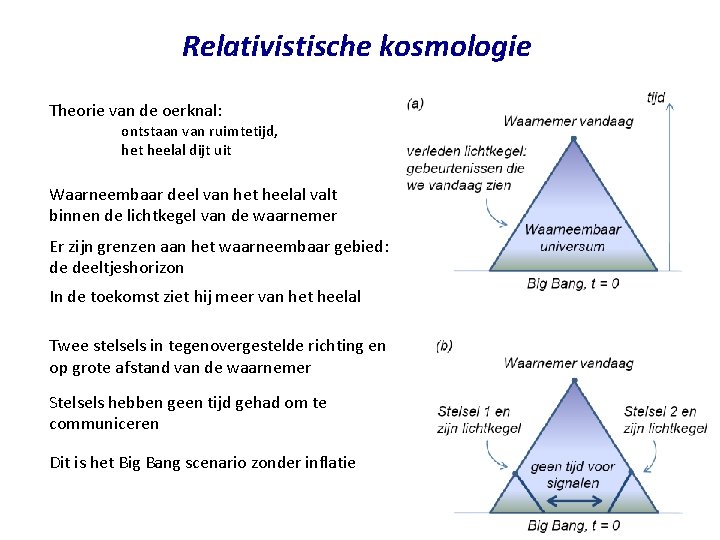 Relativistische kosmologie

Theorie van de oerknal:
ontstaan van ruimtetijd,
het heelal dijt uit

Waarneembaar deel van het heelal valt binnen de lichtkegel van de waarnemer

Er zijn grenzen aan het waarneembaar gebied: de deeltjeshorizon

In de toekomst ziet hij meer van het heelal

Twee stelsels in tegenovergestelde richting en op grote afstand van de waarnemer

Stelsels hebben geen tijd gehad om te communiceren

Dit is het Big Bang scenario zonder inflatie

(a)
tijd
Waarnemer vandaag
verleden lichtkegel: gebeurtenissen die we vandaag zien
Waarneembaar universum
Big Bang, t = 0

(b)
Waarnemer vandaag
Stelsel 1 en zijn lichtkegel
Stelsel 2 en zijn lichtkegel
geen tijd voor signalen
Big Bang, t = 0